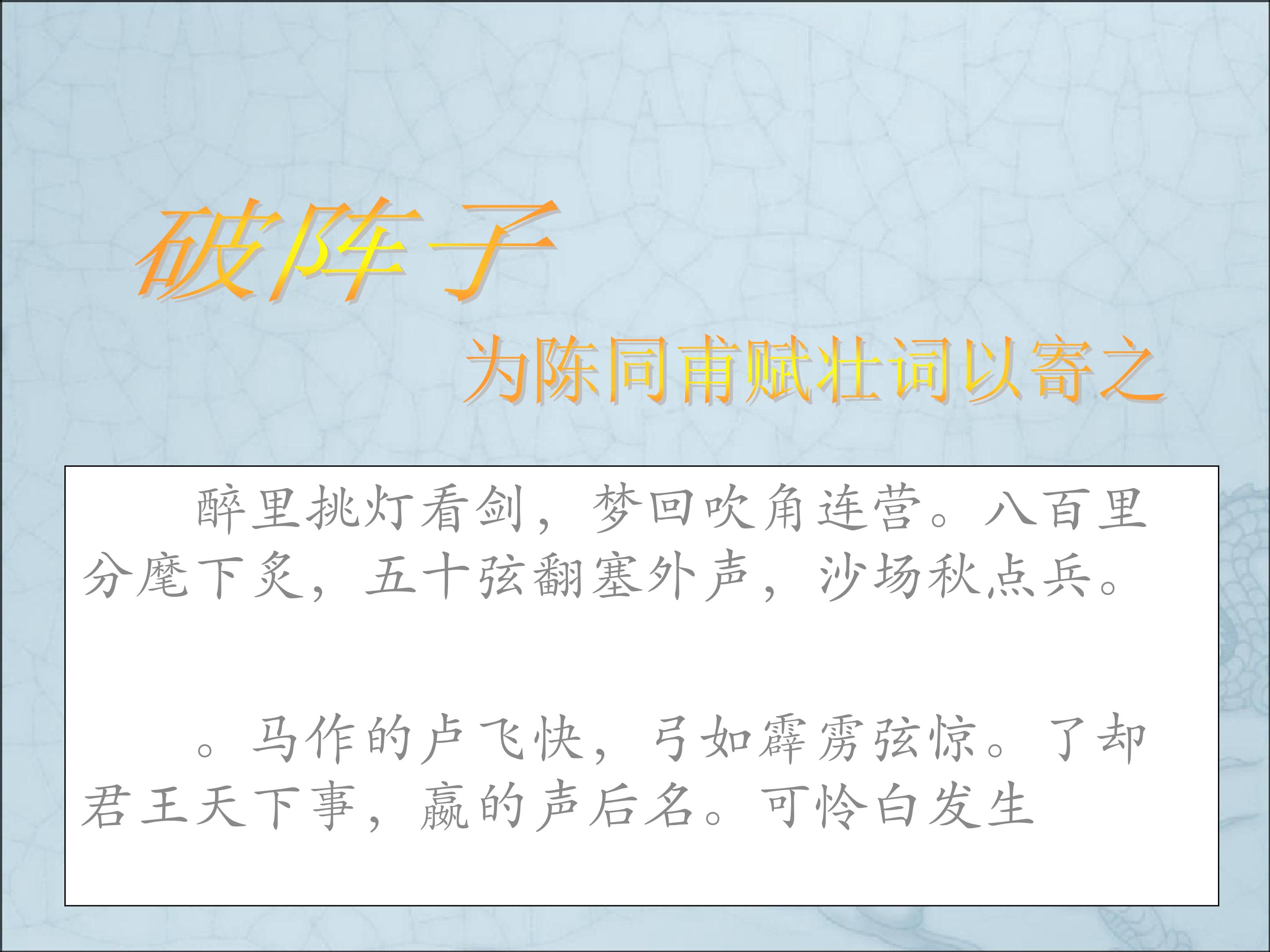 破阵子

为陈同甫赋壮词以寄之

醉里挑灯看剑，梦回吹角连营。八百里分麾下炙，五十弦翻塞外声，沙场秋点兵。

。马作的卢飞快，弓如霹雳弦惊。了却君王天下事，赢的声后名。可怜白发生